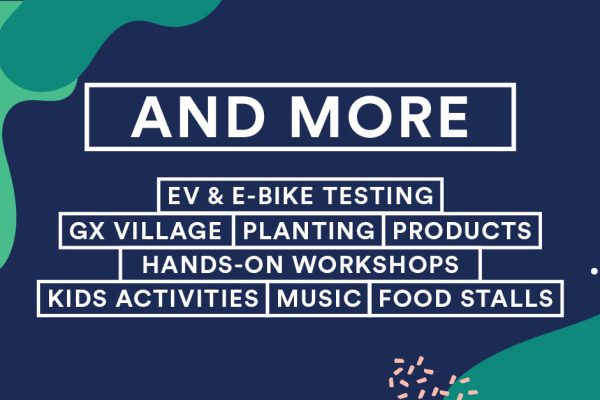 AND MORE

EV & E-BIKE TESTING

GX VILLAGE

PLANTING

PRODUCTS

HANDS-ON WORKSHOPS

KIDS ACTIVITIES

MUSIC

FOOD STALLS